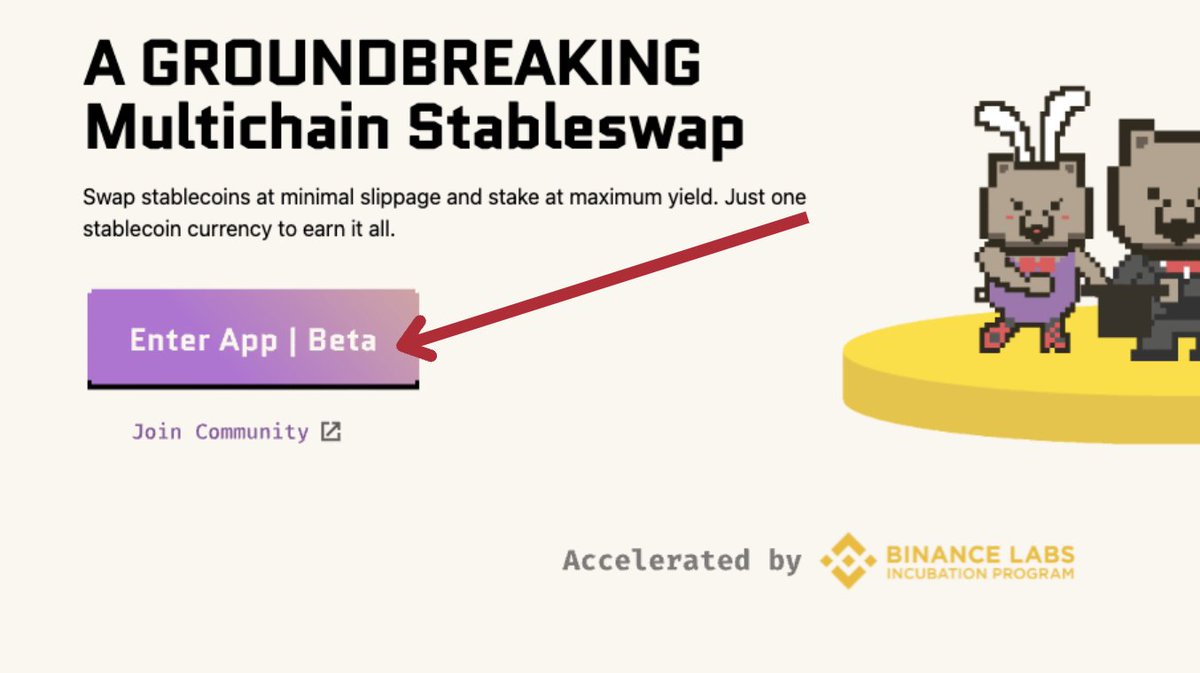 A GROUNDBREAKING
Multichain Stableswap

Swap stablecoins at minimal slippage and stake at maximum yield. Just one stablecoin currency to earn it all.

Enter App | Beta

Join Community

Accelerated by BINANCE LABS INCUBATION PROGRAM